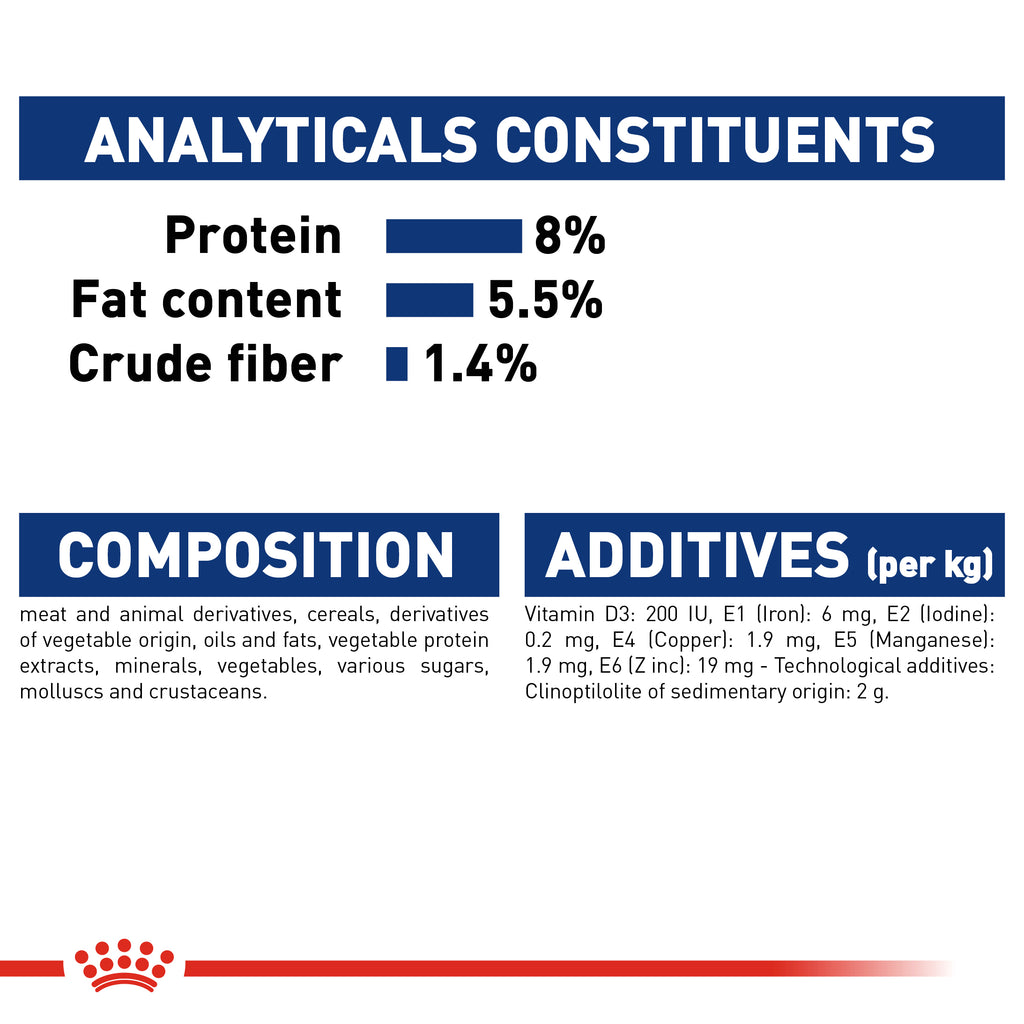 ANALYTICALS CONSTITUENTS

Protein 8%
Fat content 5.5%
Crude fiber 1.4%

COMPOSITION

meat and animal derivatives, cereals, derivatives of vegetable origin, oils and fats, vegetable protein extracts, minerals, vegetables, various sugars, molluscs and crustaceans.

ADDITIVES (per kg)

Vitamin D3: 200 IU, E1 (Iron): 6 mg, E2 (Iodine): 0.2 mg, E4 (Copper): 1.9 mg, E5 (Manganese): 1.9 mg, E6 (Z inc): 19 mg - Technological additives: Clinoptilolite of sedimentary origin: 2 g.